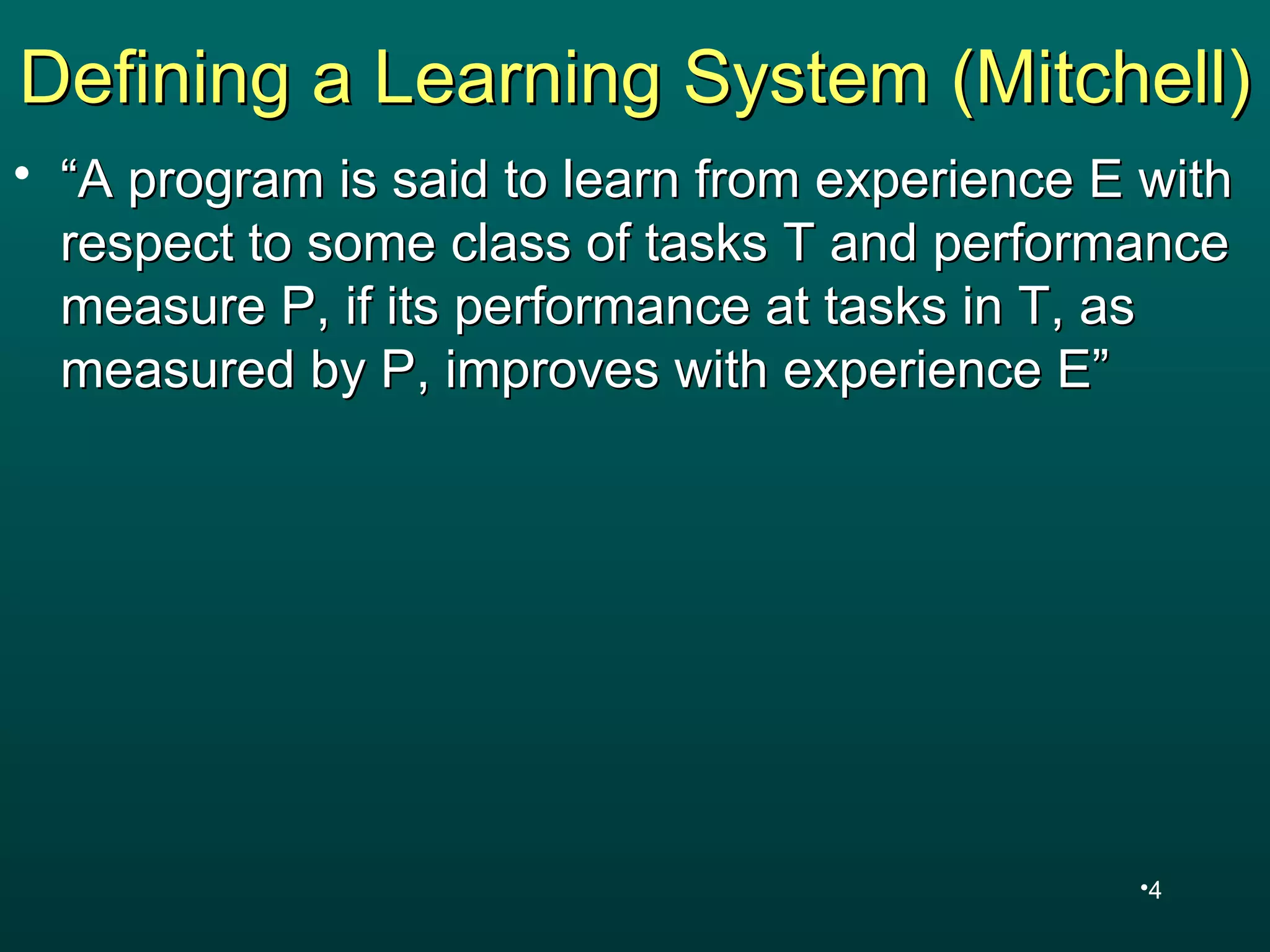 Defining a Learning System (Mitchell)

• “A program is said to learn from experience E with respect to some class of tasks T and performance measure P, if its performance at tasks in T, as measured by P, improves with experience E”

•4